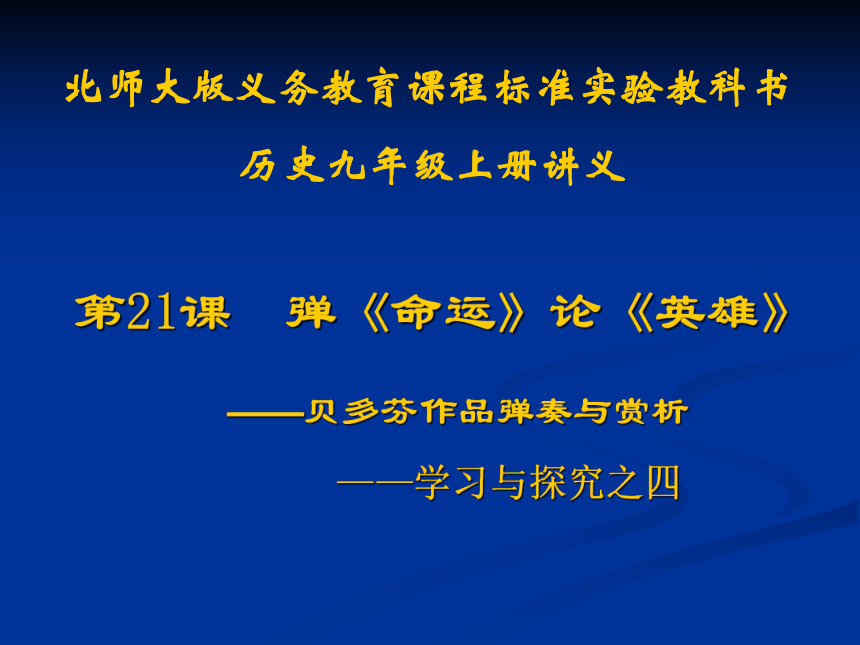 北师大版义务教育课程标准实验教科书

历史九年级上册讲义

第21课 弹《命运》论《英雄》

——贝多芬作品弹奏与赏析

——学习与探究之四